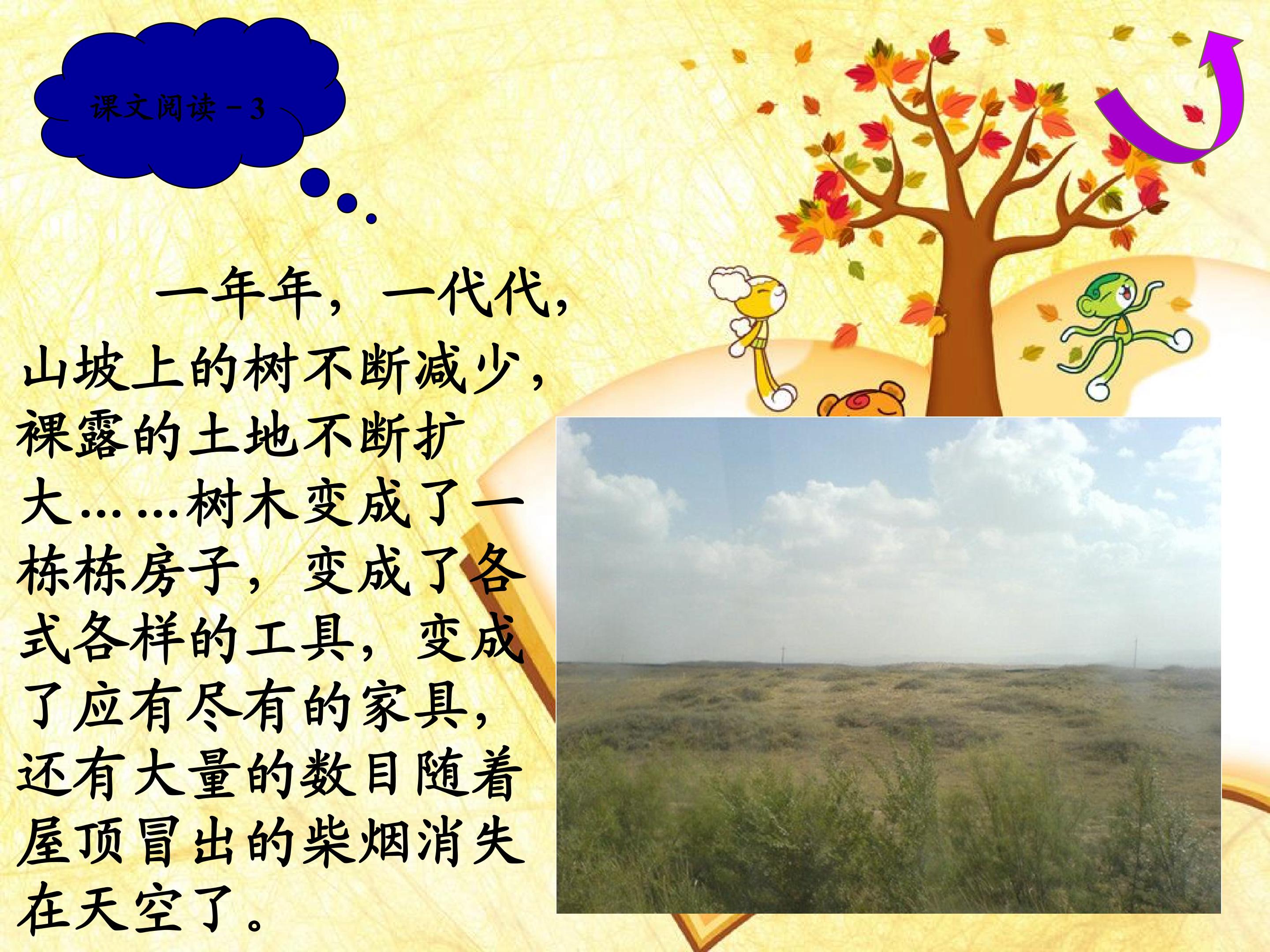 课文阅读－3

一年年，一代代，山坡上的树不断减少，裸露的土地不断扩大……树木变成了一栋栋房子，变成了各式各样的工具，变成了应有尽有的家具，还有大量的数目随着屋顶冒出的柴烟消失在天空了。